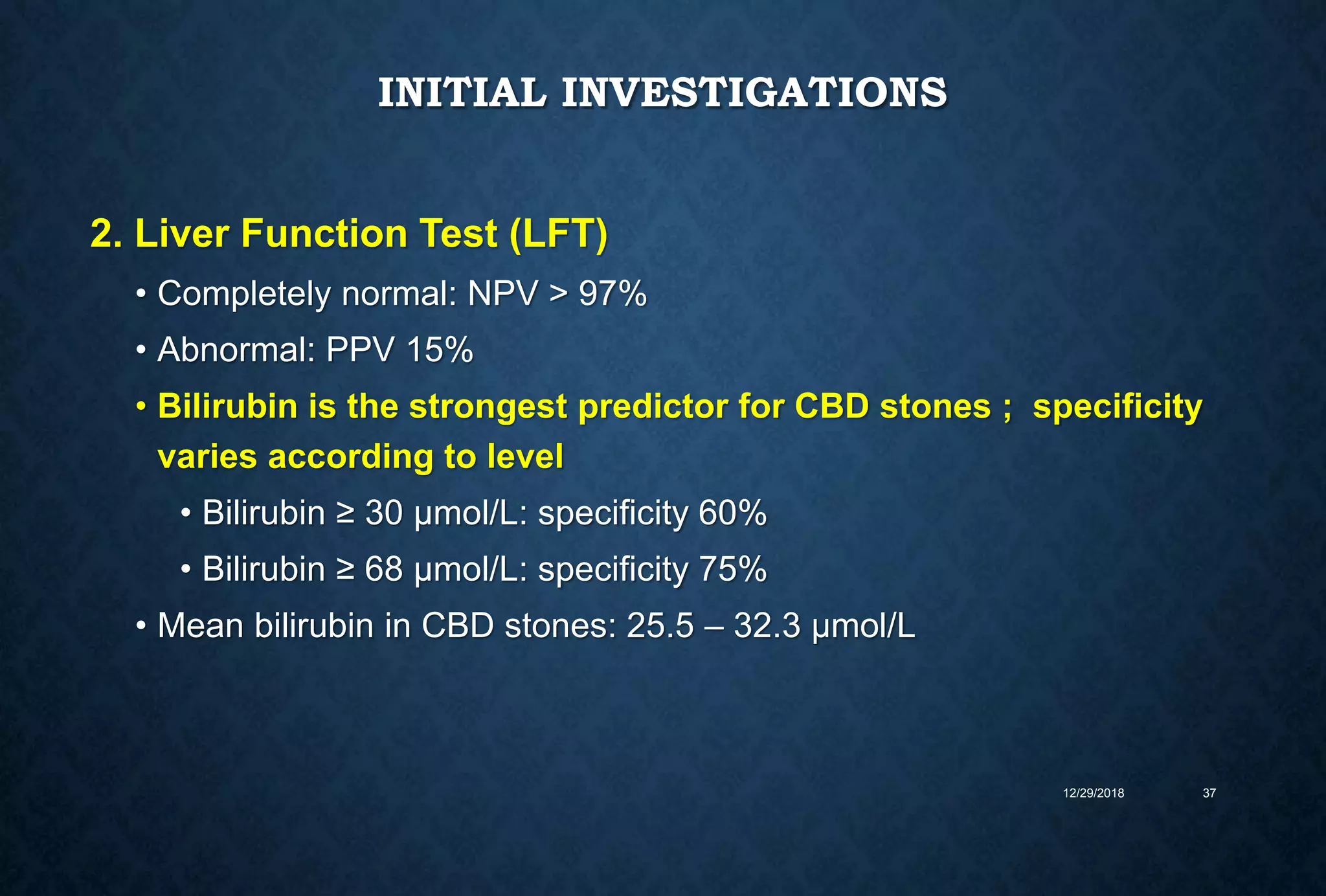 INITIAL INVESTIGATIONS

2. Liver Function Test (LFT)

• Completely normal: NPV > 97%

• Abnormal: PPV 15%

• Bilirubin is the strongest predictor for CBD stones ; specificity varies according to level

• Bilirubin ≥ 30 μmol/L: specificity 60%

• Bilirubin ≥ 68 μmol/L: specificity 75%

• Mean bilirubin in CBD stones: 25.5 – 32.3 μmol/L

12/29/2018 37